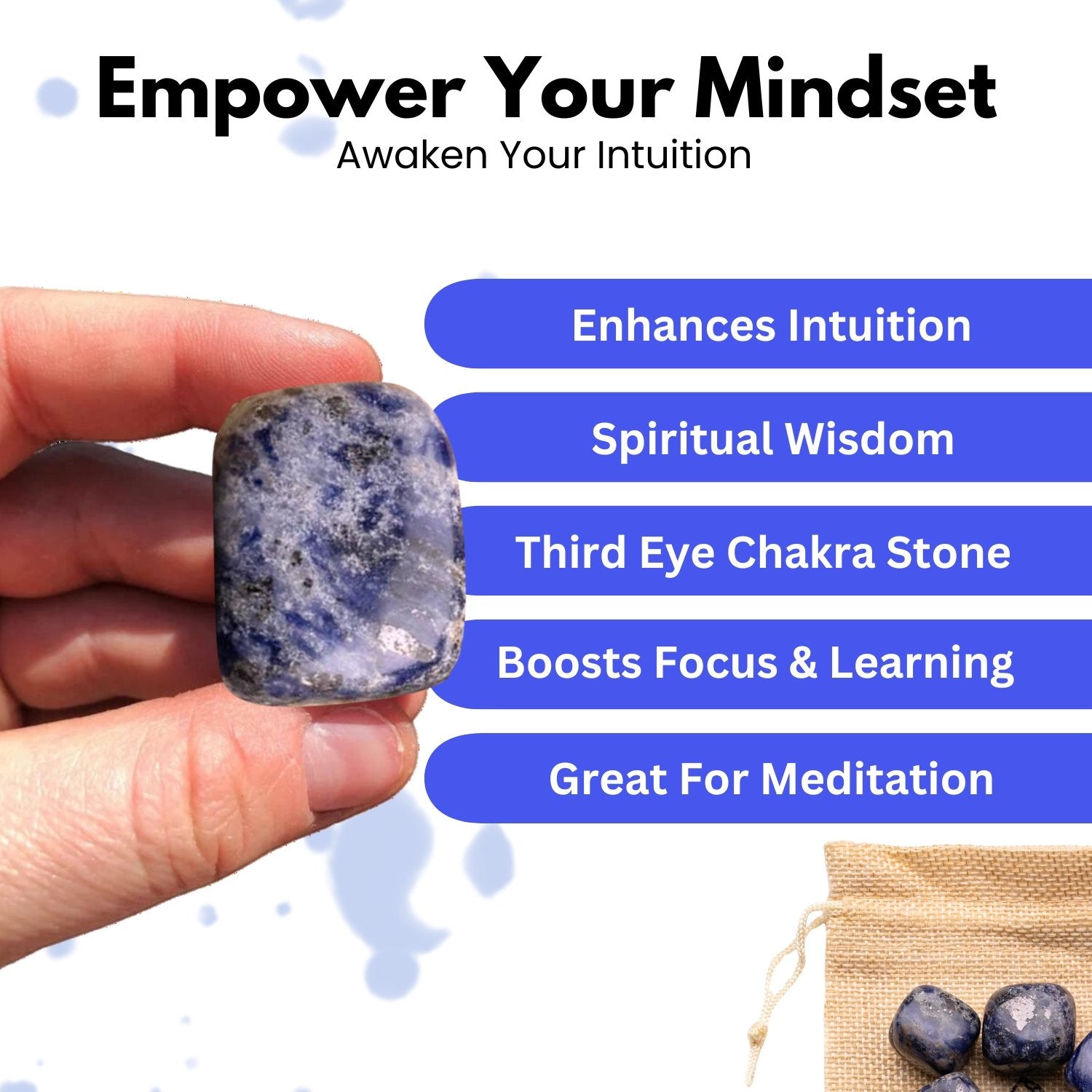 Empower Your Mindset
Awaken Your Intuition

Enhances Intuition

Spiritual Wisdom

Third Eye Chakra Stone

Boosts Focus & Learning

Great For Meditation